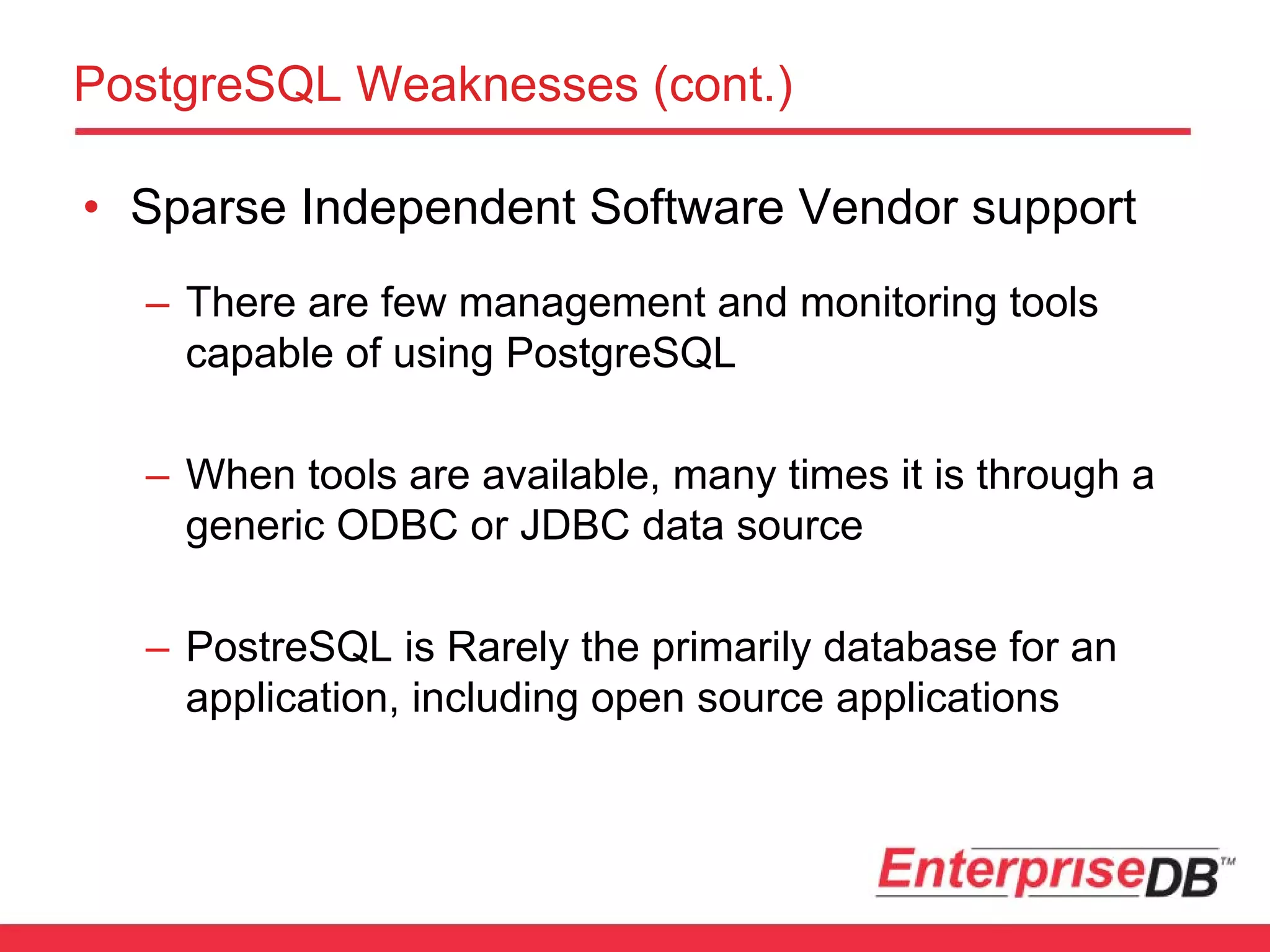 PostgreSQL Weaknesses (cont.)

• Sparse Independent Software Vendor support

– There are few management and monitoring tools capable of using PostgreSQL

– When tools are available, many times it is through a generic ODBC or JDBC data source

– PostreSQL is Rarely the primarily database for an application, including open source applications

EnterpriseDB™